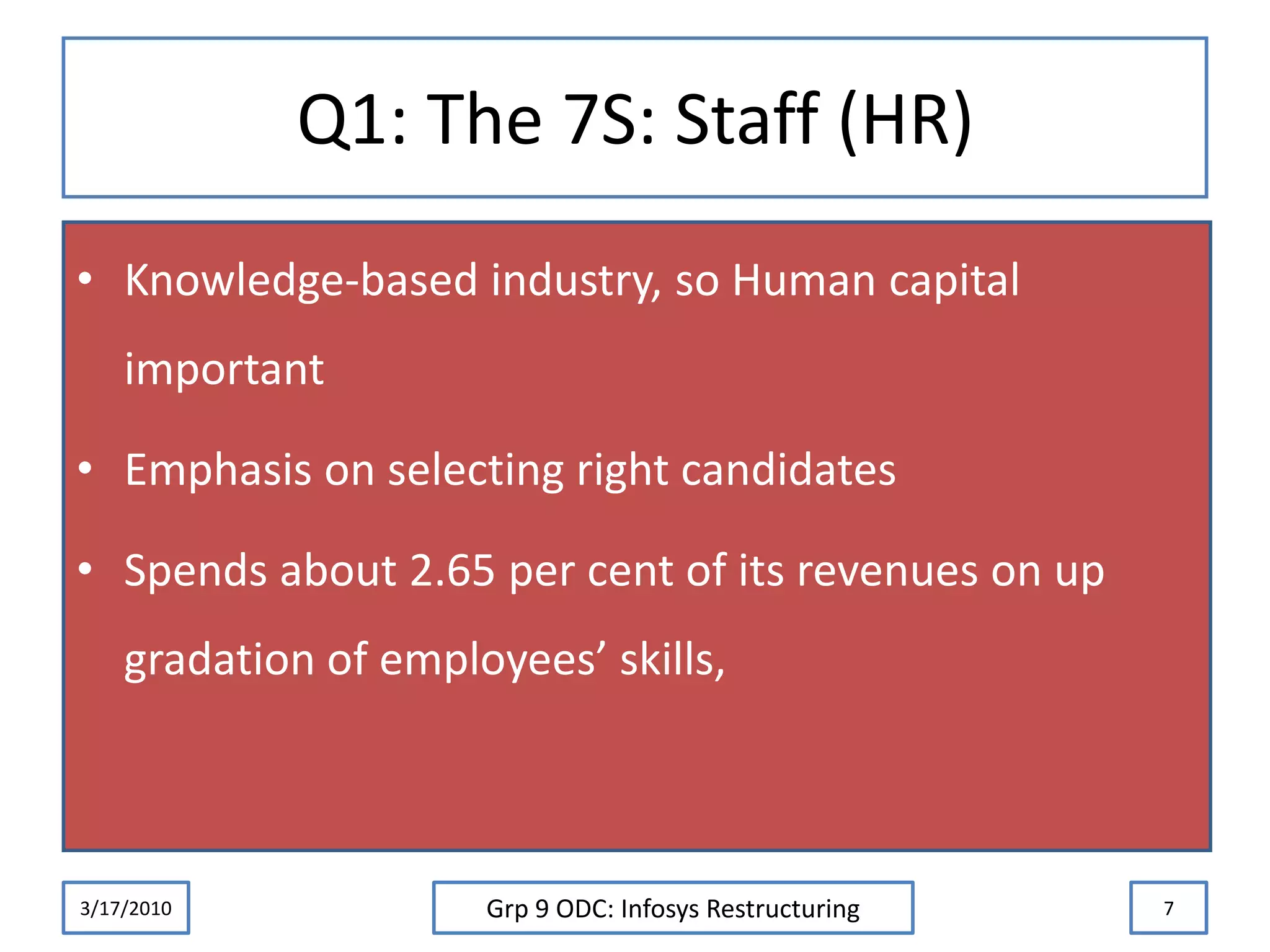 Q1: The 7S: Staff (HR)

• Knowledge-based industry, so Human capital important

• Emphasis on selecting right candidates

• Spends about 2.65 per cent of its revenues on up gradation of employees’ skills,

3/17/2010

Grp 9 ODC: Infosys Restructuring

7